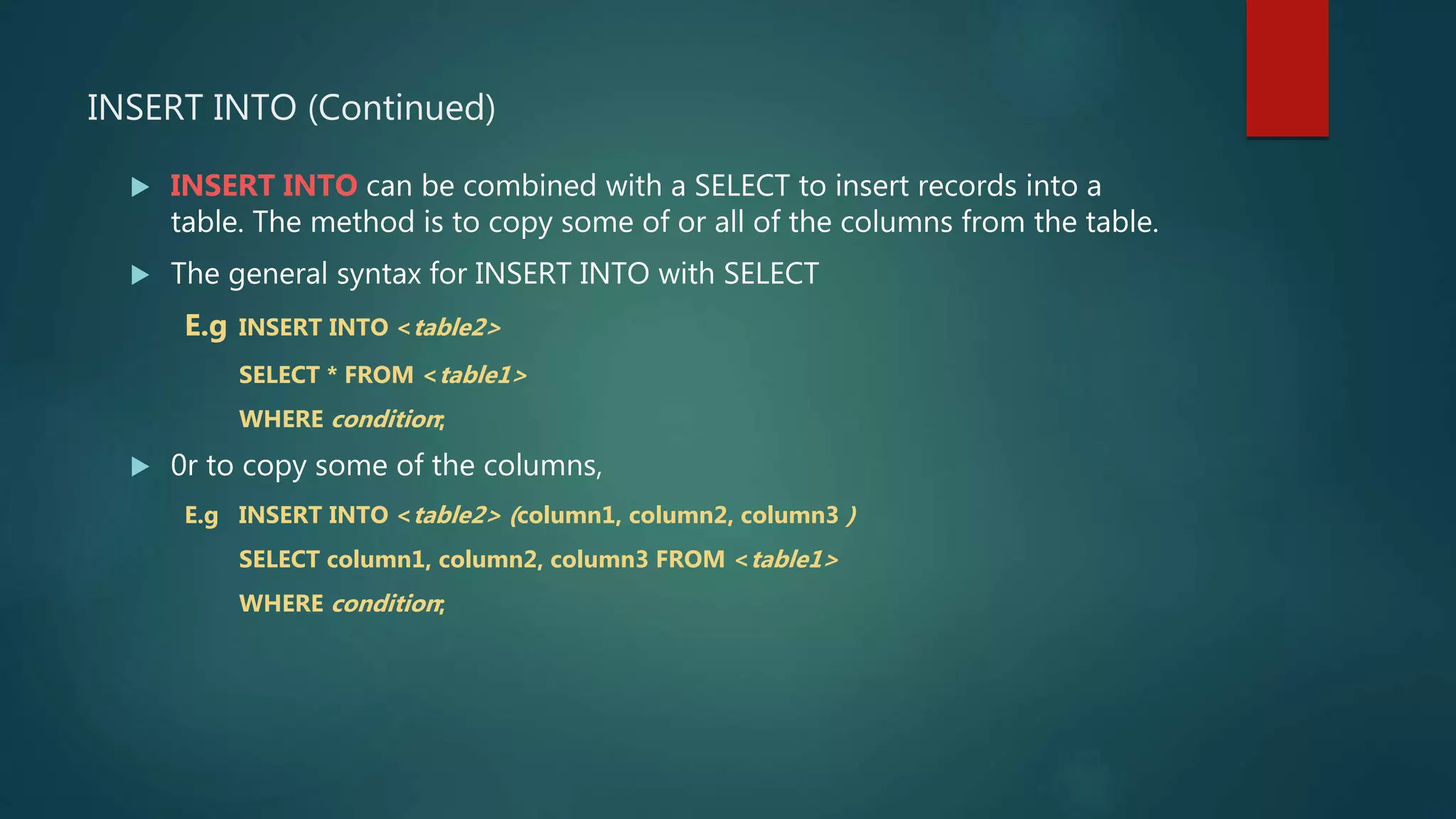 INSERT INTO (Continued)

INSERT INTO can be combined with a SELECT to insert records into a table. The method is to copy some of or all of the columns from the table.

The general syntax for INSERT INTO with SELECT

E.g INSERT INTO <table2>

SELECT * FROM <table1>

WHERE condition;

0r to copy some of the columns,

E.g INSERT INTO <table2> (column1, column2, column3 )

SELECT column1, column2, column3 FROM <table1>

WHERE condition;